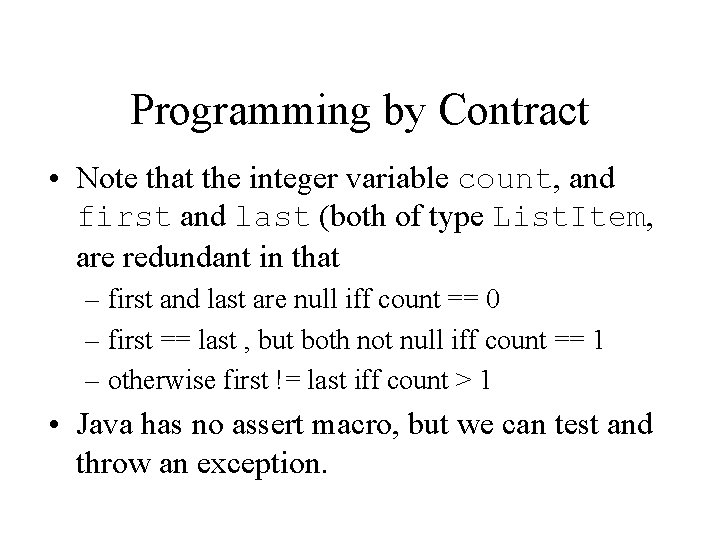 Programming by Contract

• Note that the integer variable count, and first and last (both of type ListItem, are redundant in that

– first and last are null iff count == 0

– first == last , but both not null iff count == 1

– otherwise first != last iff count > 1

• Java has no assert macro, but we can test and throw an exception.